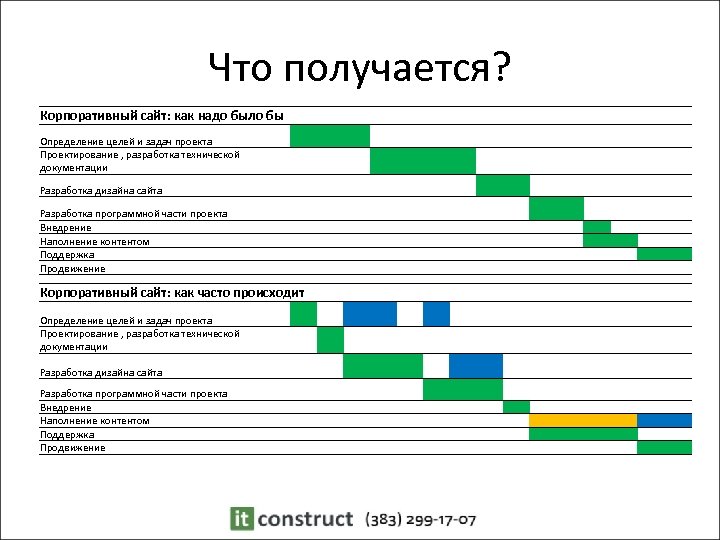 Что получается?

Корпоративный сайт: как надо было бы

Определение целей и задач проекта
Проектирование , разработка технической документации
Разработка дизайна сайта
Разработка программной части проекта
Внедрение
Наполнение контентом
Поддержка
Продвижение

Корпоративный сайт: как часто происходит

Определение целей и задач проекта
Проектирование , разработка технической документации
Разработка дизайна сайта
Разработка программной части проекта
Внедрение
Наполнение контентом
Поддержка
Продвижение

it construct (383) 299-17-07